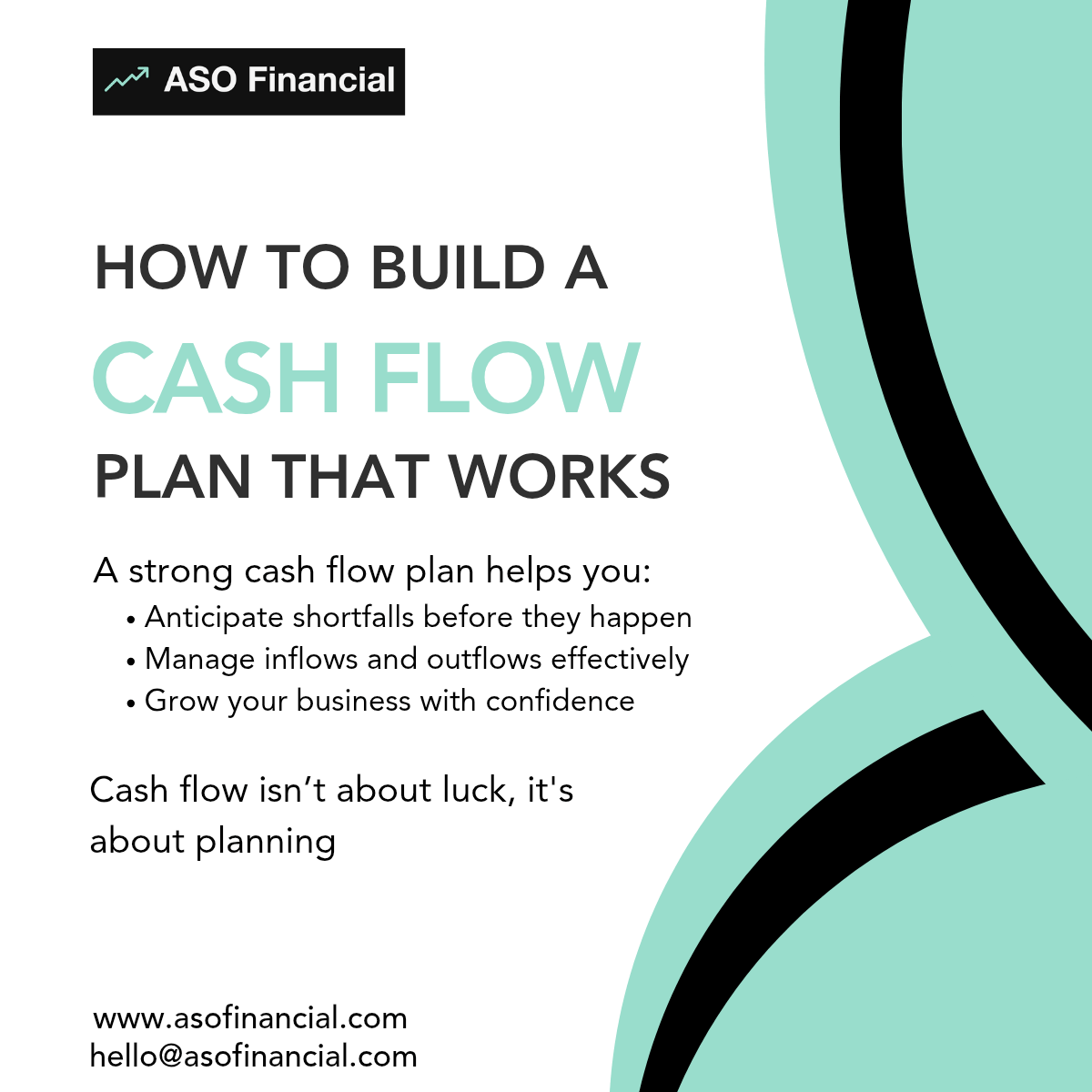 ASO Financial

HOW TO BUILD A
CASH FLOW
PLAN THAT WORKS

A strong cash flow plan helps you:
• Anticipate shortfalls before they happen
• Manage inflows and outflows effectively
• Grow your business with confidence

Cash flow isn't about luck, it's about planning

www.asofinancial.com
hello@asofinancial.com